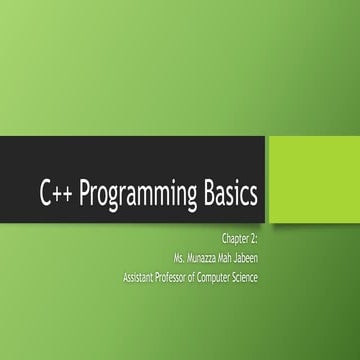 C++ Programming Basics

Chapter 2:

Ms. Munazza Mah Jabeen

Assistant Professor of Computer Science